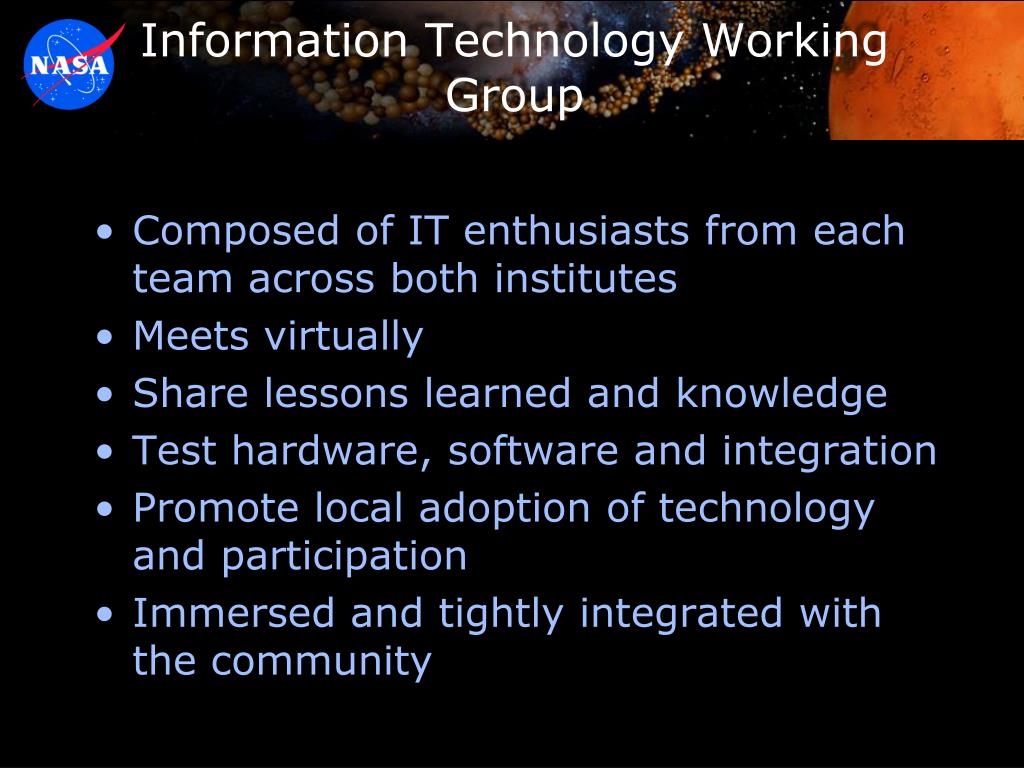 NASA

Information Technology Working Group

• Composed of IT enthusiasts from each team across both institutes
• Meets virtually
• Share lessons learned and knowledge
• Test hardware, software and integration
• Promote local adoption of technology and participation
• Immersed and tightly integrated with the community